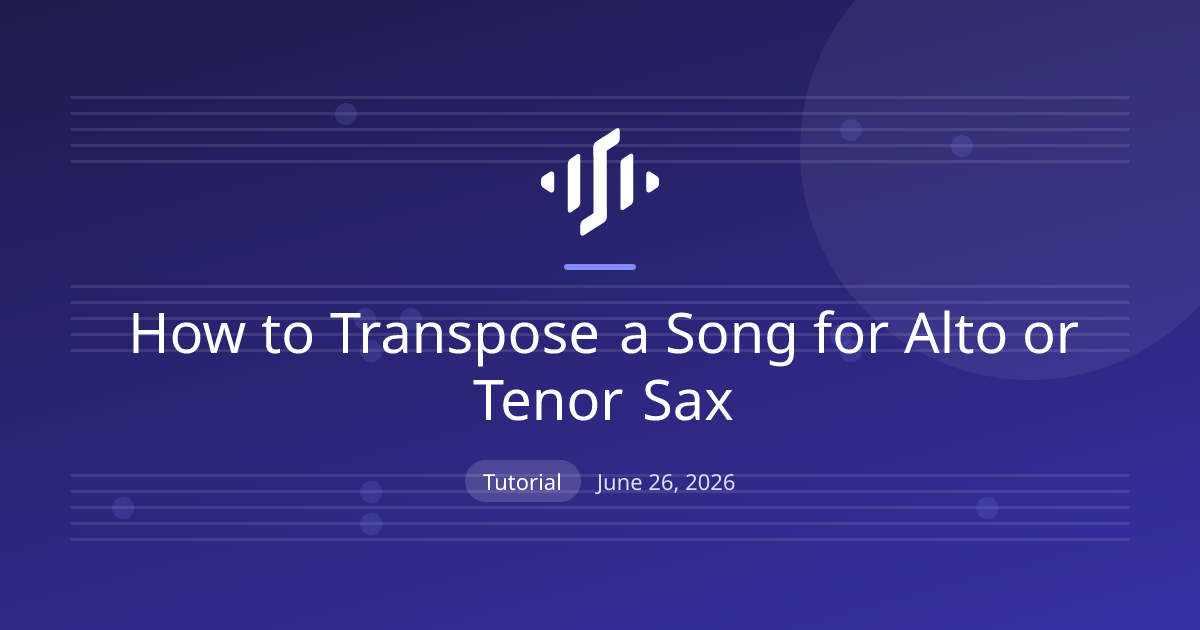 How to Transpose a Song for Alto or Tenor Sax

Tutorial June 26, 2026